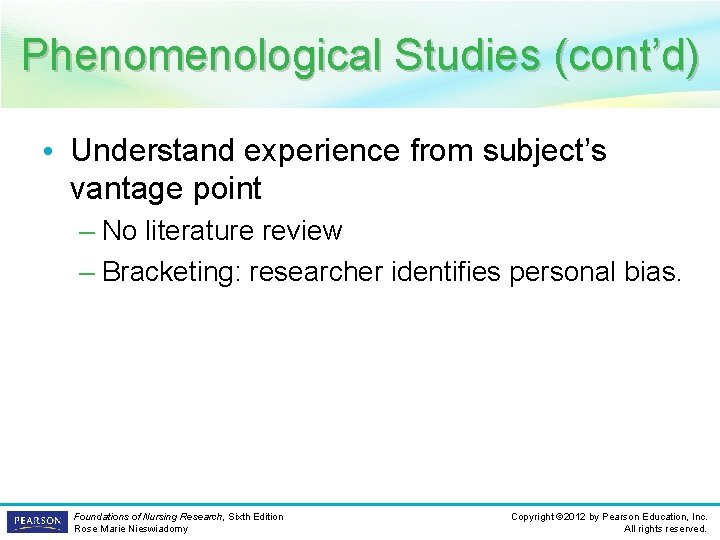 Phenomenological Studies (cont'd)

• Understand experience from subject's vantage point

– No literature review

– Bracketing: researcher identifies personal bias.

PEARSON

Foundations of Nursing Research, Sixth Edition
Rose Marie Nieswiadomy

Copyright ©2012 by Pearson Education, Inc.
All rights reserved.